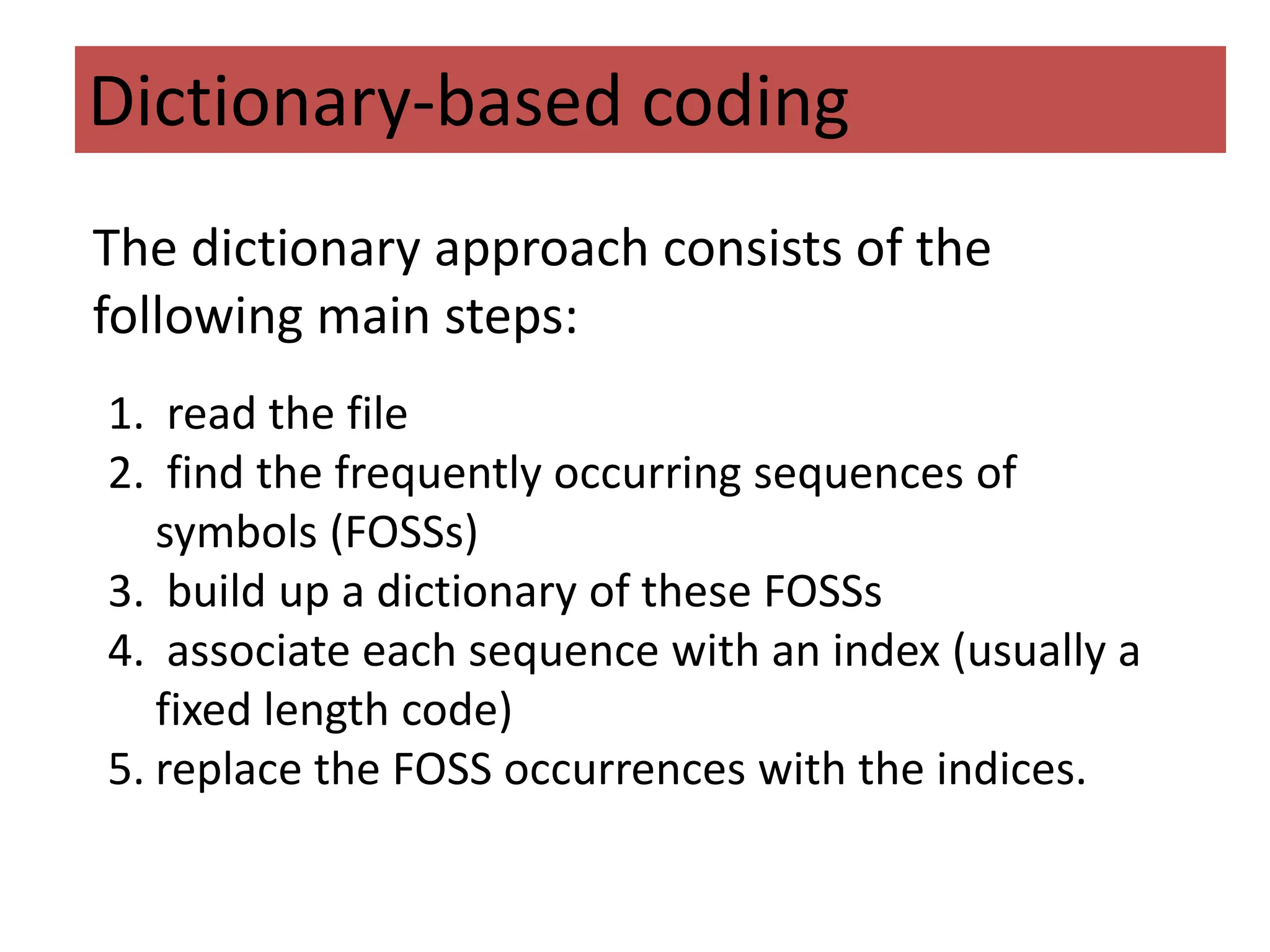 Dictionary-based coding

The dictionary approach consists of the following main steps:

1. read the file
2. find the frequently occurring sequences of symbols (FOSSs)
3. build up a dictionary of these FOSSs
4. associate each sequence with an index (usually a fixed length code)
5. replace the FOSS occurrences with the indices.